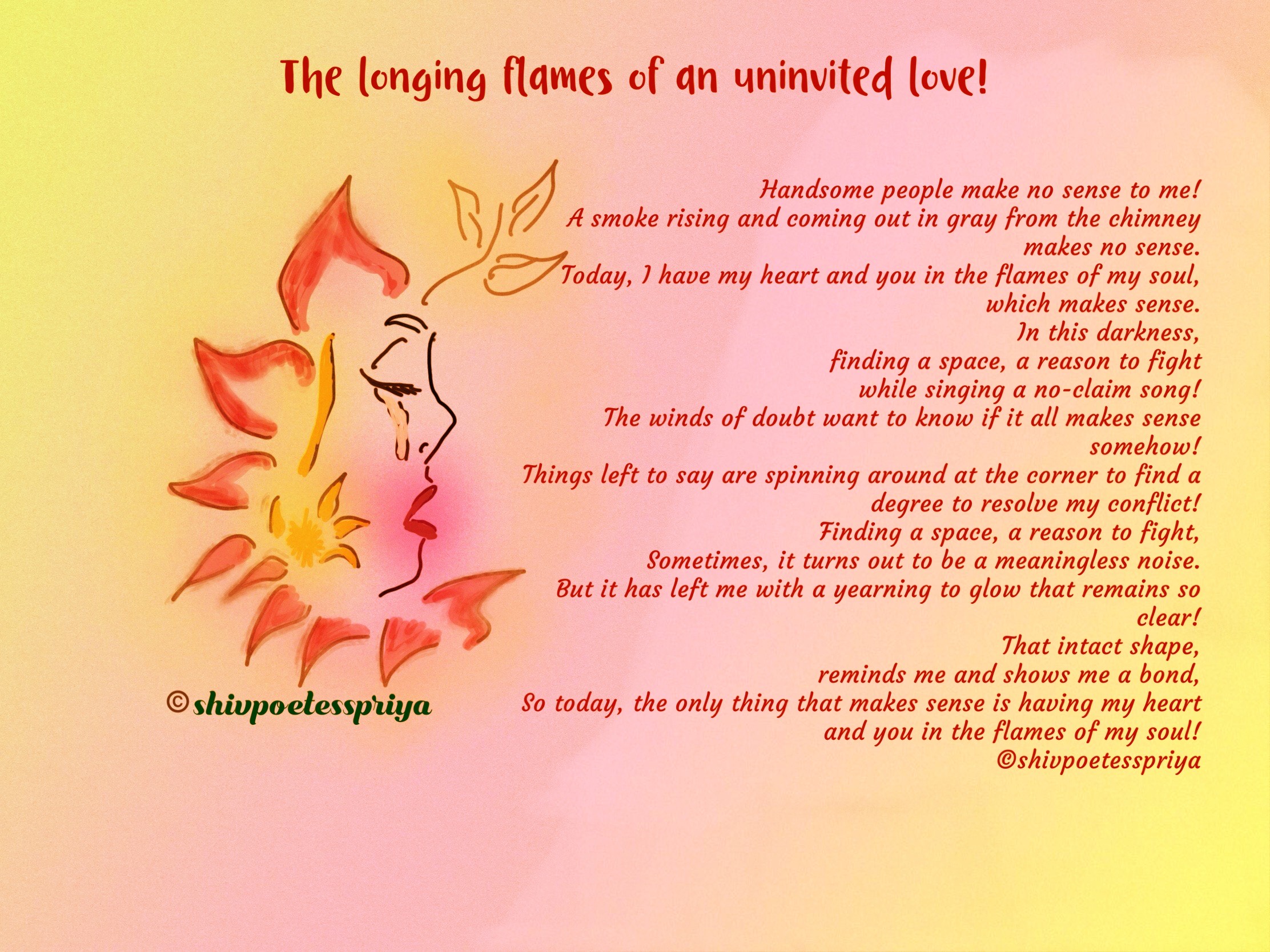 The longing flames of an uninvited love!

Handsome people make no sense to me!
A smoke rising and coming out in gray from the chimney makes no sense.
Today, I have my heart and you in the flames of my soul, which makes sense.
In this darkness,
finding a space, a reason to fight
while singing a no-claim song!
The winds of doubt want to know if it all makes sense somehow!
Things left to say are spinning around at the corner to find a degree to resolve my conflict!
Finding a space, a reason to fight,
Sometimes, it turns out to be a meaningless noise.
But it has left me with a yearning to glow that remains so clear!
That intact shape,
reminds me and shows me a bond,
So today, the only thing that makes sense is having my heart and you in the flames of my soul!
©shivpoetesspriya

©shivpoetesspriya